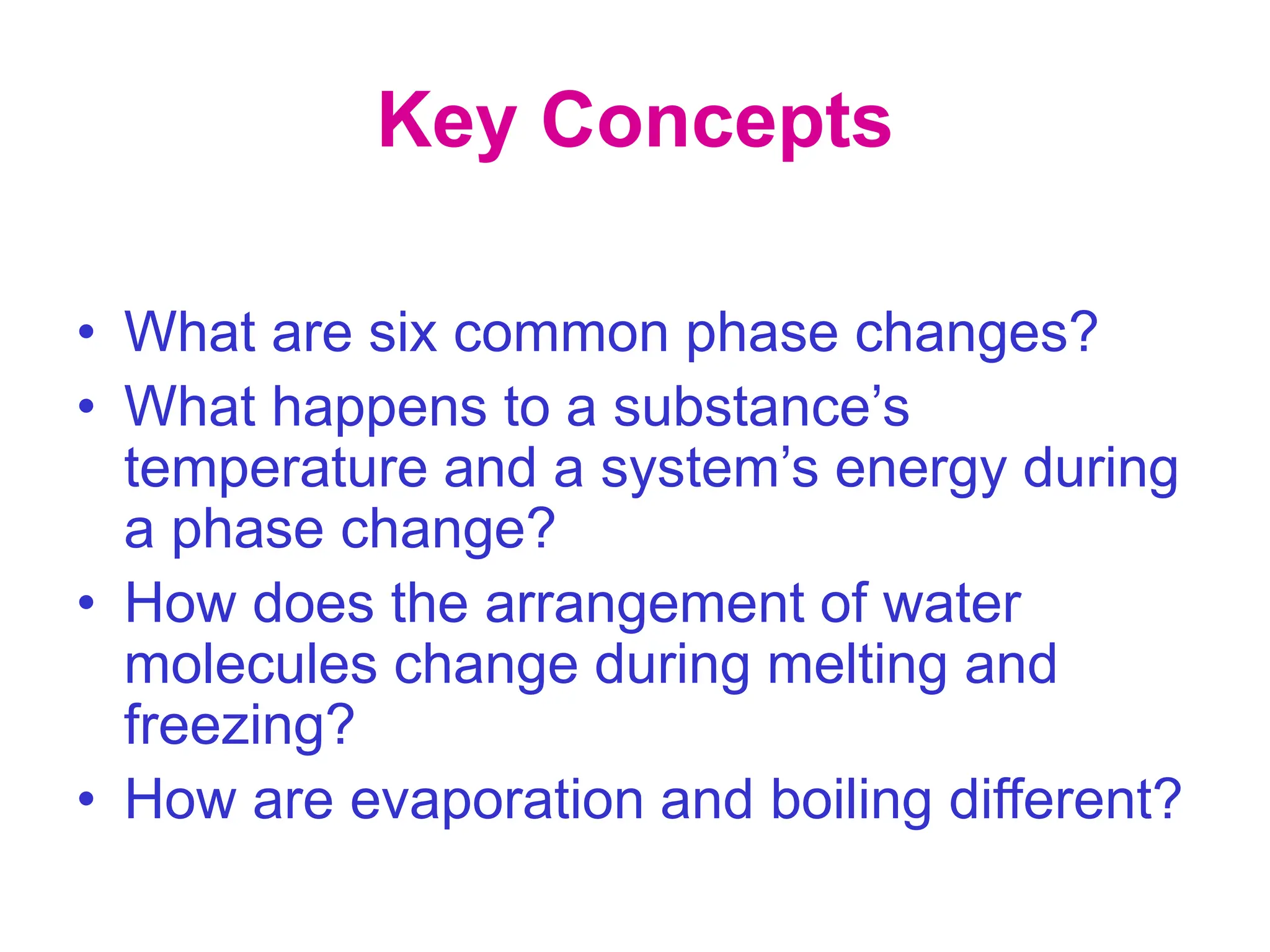 Key Concepts

• What are six common phase changes?
• What happens to a substance’s temperature and a system’s energy during a phase change?
• How does the arrangement of water molecules change during melting and freezing?
• How are evaporation and boiling different?